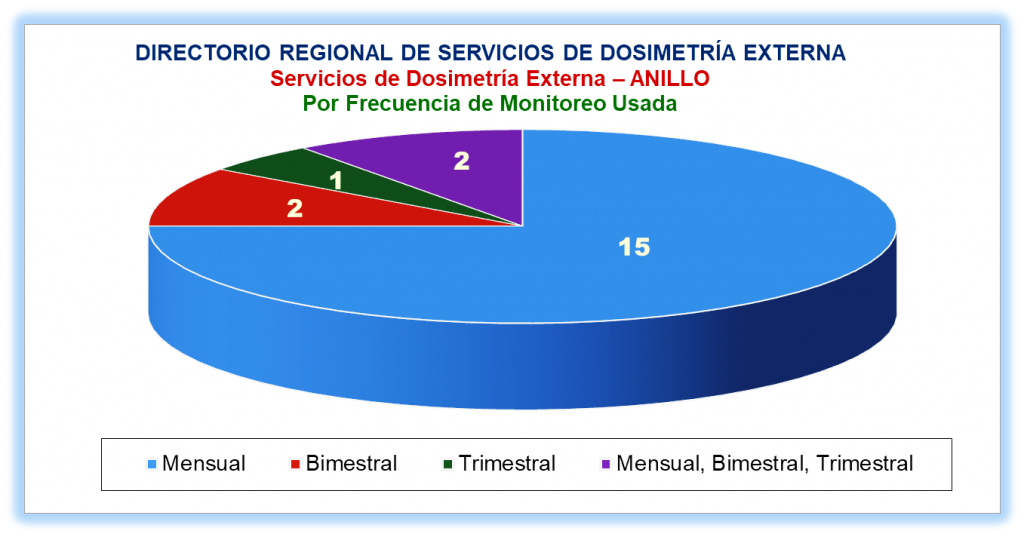 DIRECTORIO REGIONAL DE SERVICIOS DE DOSIMETRÍA EXTERNA
Servicios de Dosimetría Externa – ANILLO
Por Frecuencia de Monitoreo Usada

2
1
2
15

Mensual
Bimestral
Trimestral
Mensual, Bimestral, Trimestral